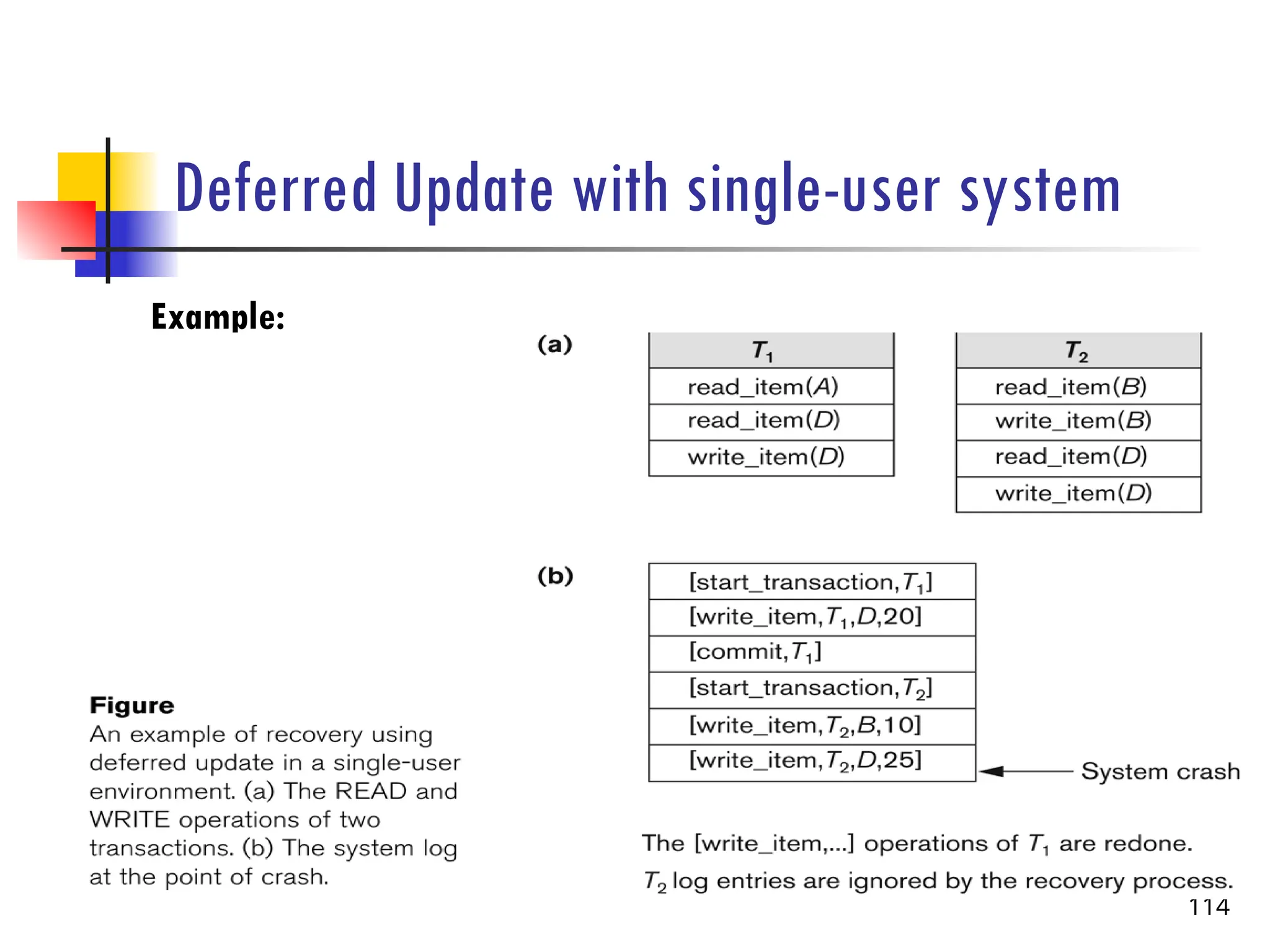 Deferred Update with single-user system

Example:

(a)

| $T_1$ |
|---|
| read_item($A$) |
| read_item($D$) |
| write_item($D$) |

| $T_2$ |
|---|
| read_item($B$) |
| write_item($B$) |
| read_item($D$) |
| write_item($D$) |

(b)

| [start_transaction,$T_1$] |
|---|
| [write_item,$T_1$,$D$,20] |
| [commit,$T_1$] |
| [start_transaction,$T_2$] |
| [write_item,$T_2$,$B$,10] |
| [write_item,$T_2$,$D$,25] |

System crash

The [write_item,...] operations of $T_1$ are redone.

$T_2$ log entries are ignored by the recovery process.

Figure
An example of recovery using deferred update in a single-user environment. (a) The READ and WRITE operations of two transactions. (b) The system log at the point of crash.

114